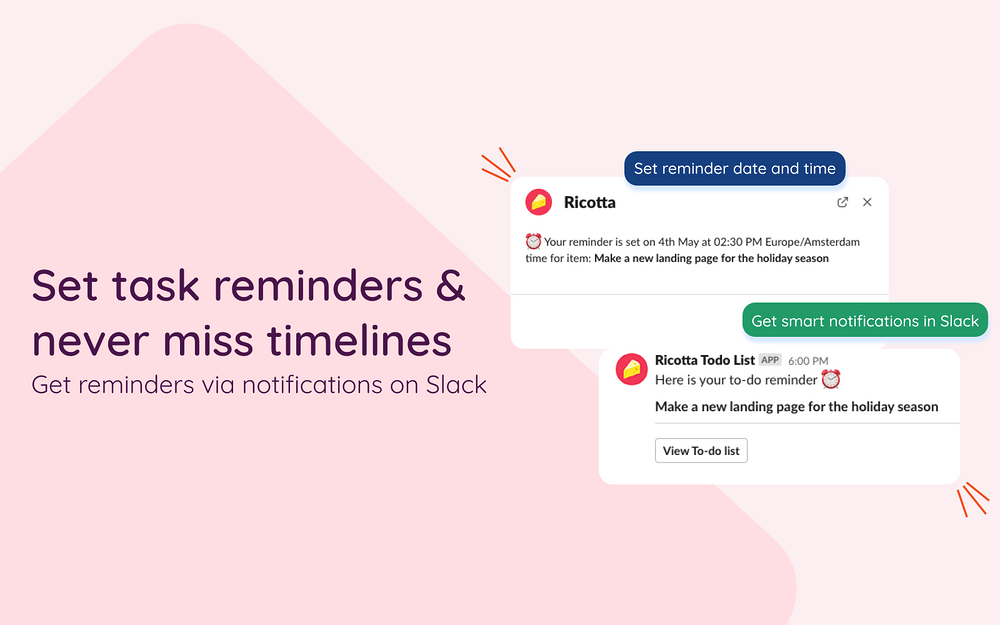 Set task reminders & never miss timelines

Get reminders via notifications on Slack

Set reminder date and time

Ricotta

⏰ Your reminder is set on 4th May at 02:30 PM Europe/Amsterdam time for item: Make a new landing page for the holiday season

Get smart notifications in Slack

Ricotta Todo List APP 6:00 PM

Here is your to-do reminder ⏰

Make a new landing page for the holiday season

View To-do list